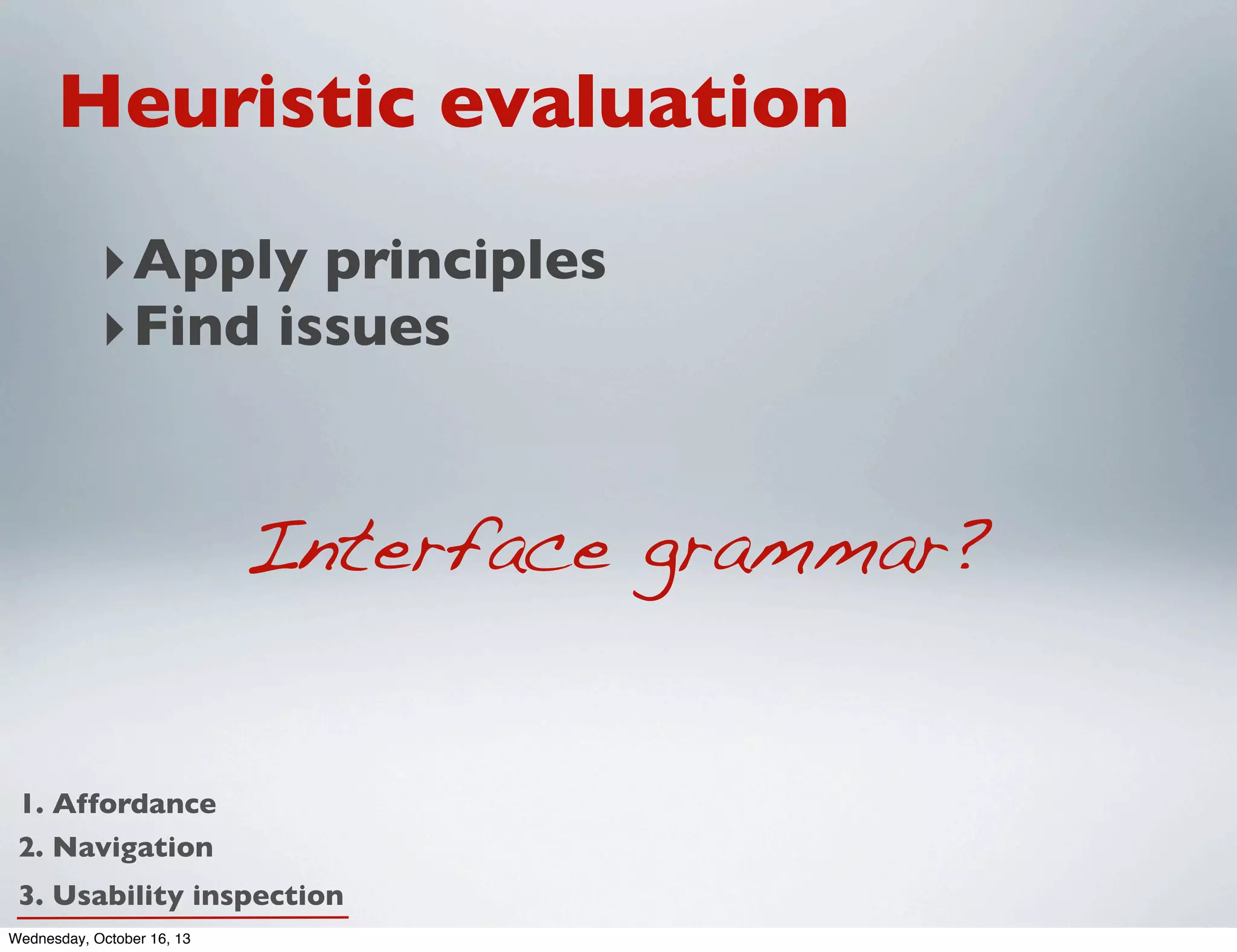 Heuristic evaluation

‣ Apply principles
‣ Find issues

Interface grammar?

1. Affordance
2. Navigation
3. Usability inspection

Wednesday, October 16, 13